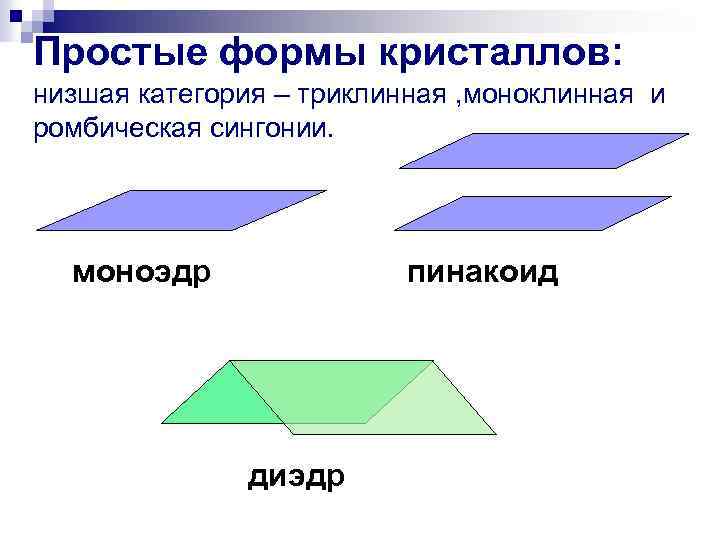 Простые формы кристаллов:
низшая категория – триклинная ,моноклинная и ромбическая сингонии.

моноэдр

пинакоид

диэдр